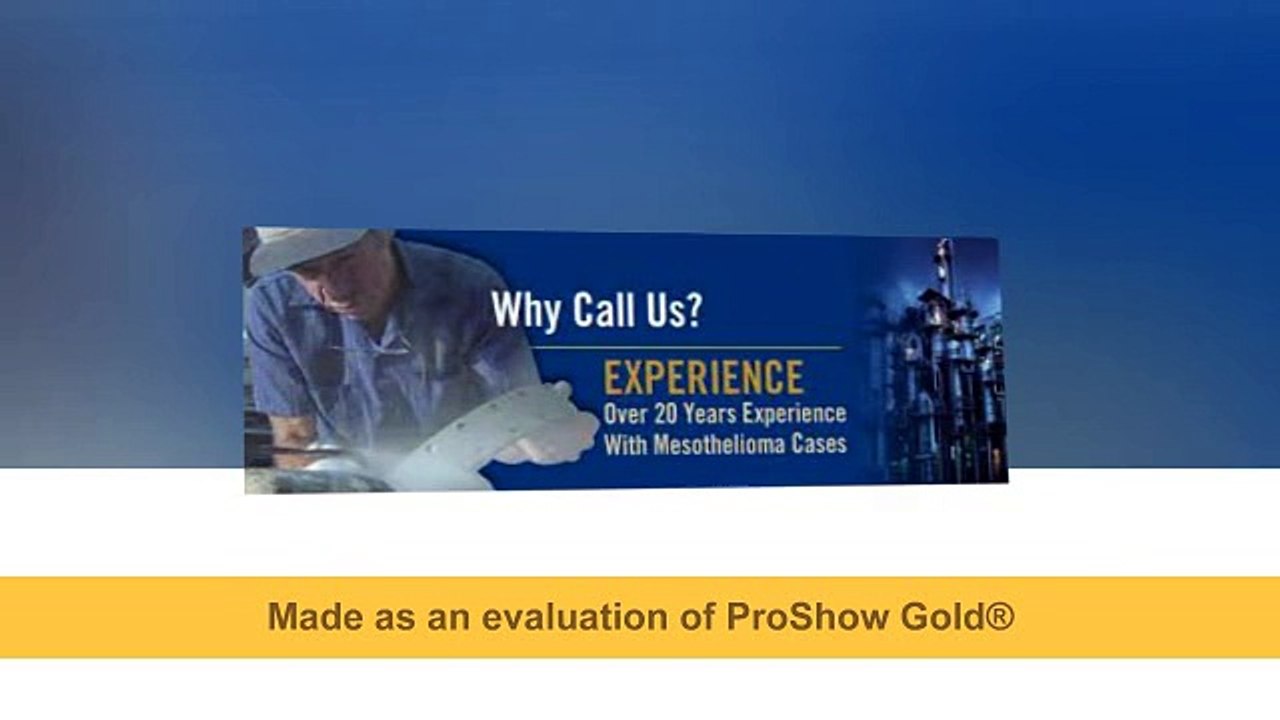 Why Call Us?

EXPERIENCE

Over 20 Years Experience With Mesothelioma Cases

Made as an evaluation of ProShow Gold®